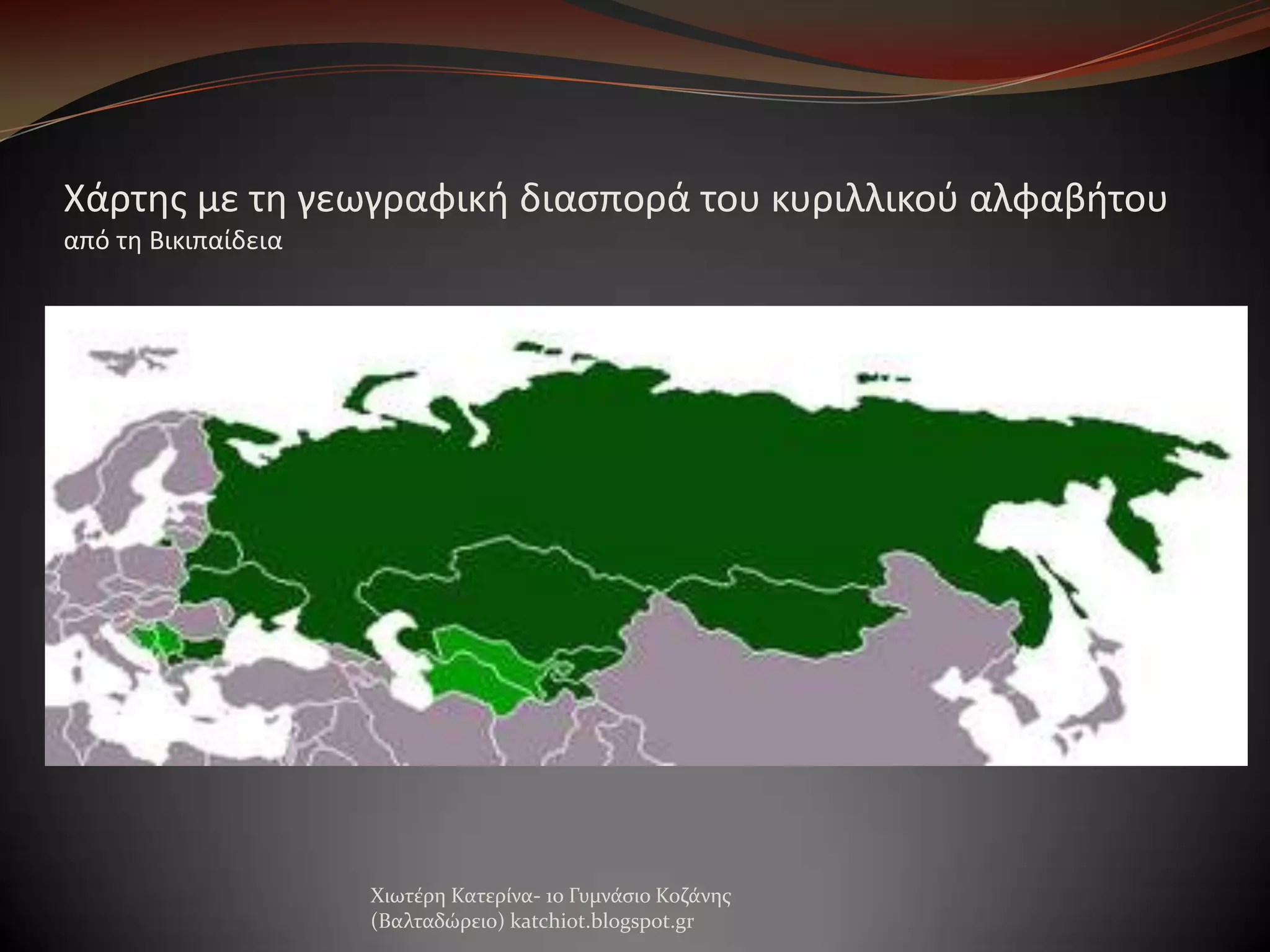 Χάρτης με τη γεωγραφική διασπορά του κυριλλικού αλφαβήτου
από τη Βικιπαίδεια

Χιωτέρη Κατερίνα- 1ο Γυμνάσιο Κοζάνης (Βαλταδώρειο) katchiot.blogspot.gr